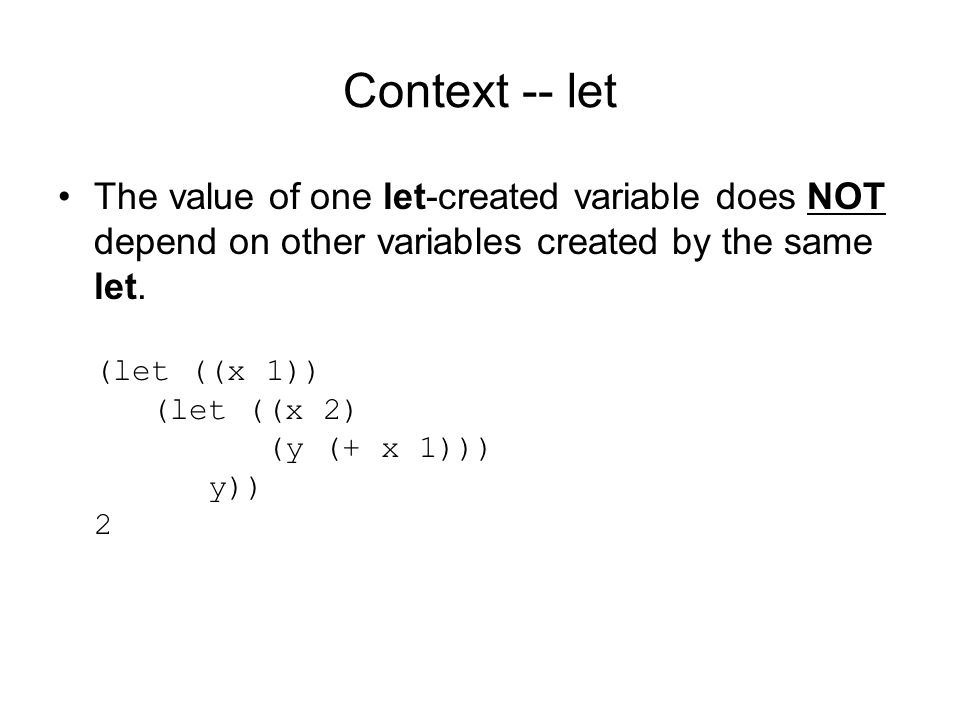 Context -- let

• The value of one let-created variable does NOT depend on other variables created by the same let.

(let ((x 1))
   (let ((x 2)
         (y (+ x 1)))
      y))
2